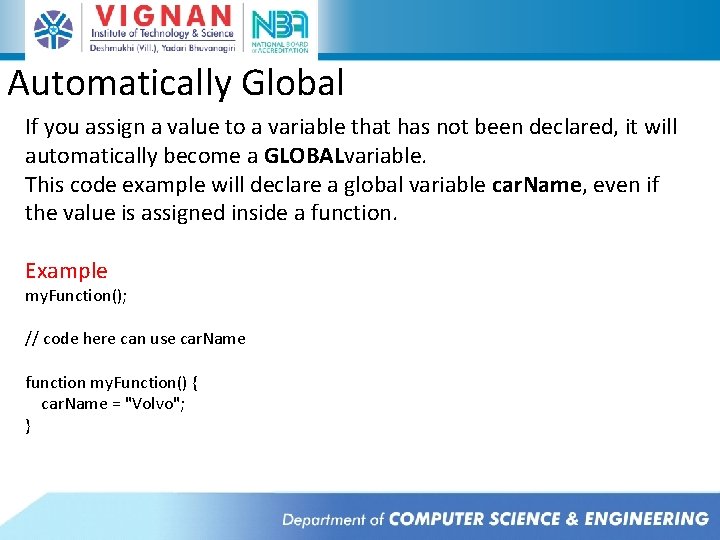 VIGNAN
Institute of Technology & Science
Deshmukhi (Vill.), Yadari Bhuvanagiri

NBA
NATIONAL BOARD of ACCREDITATION

Automatically Global

If you assign a value to a variable that has not been declared, it will automatically become a GLOBALvariable.
This code example will declare a global variable carName, even if the value is assigned inside a function.

Example
myFunction();

// code here can use carName

function myFunction() {
carName = "Volvo";
}

Department of COMPUTER SCIENCE & ENGINEERING